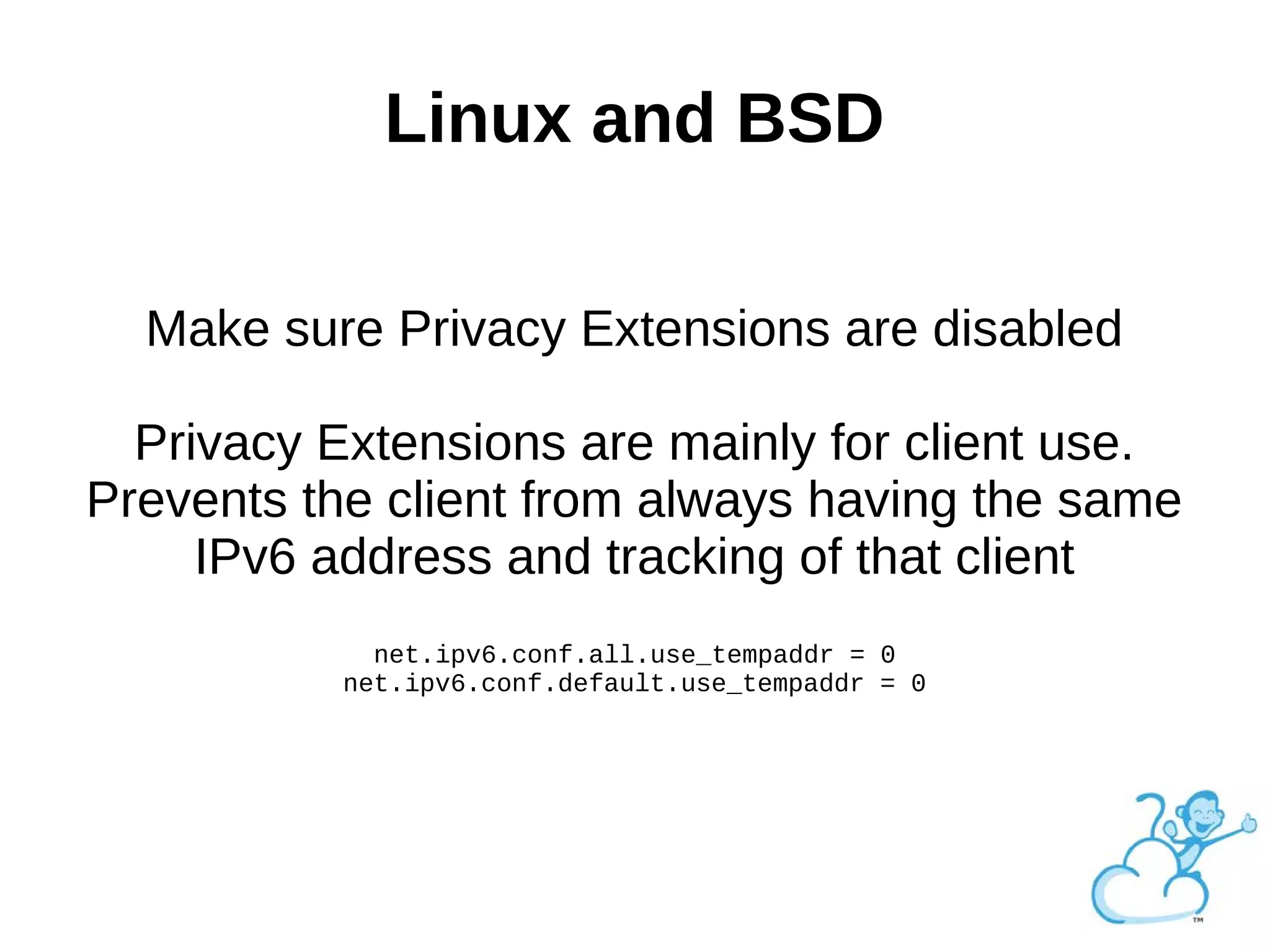 Linux and BSD

Make sure Privacy Extensions are disabled

Privacy Extensions are mainly for client use. Prevents the client from always having the same IPv6 address and tracking of that client

net.ipv6.conf.all.use_tempaddr = 0
net.ipv6.conf.default.use_tempaddr = 0

TM